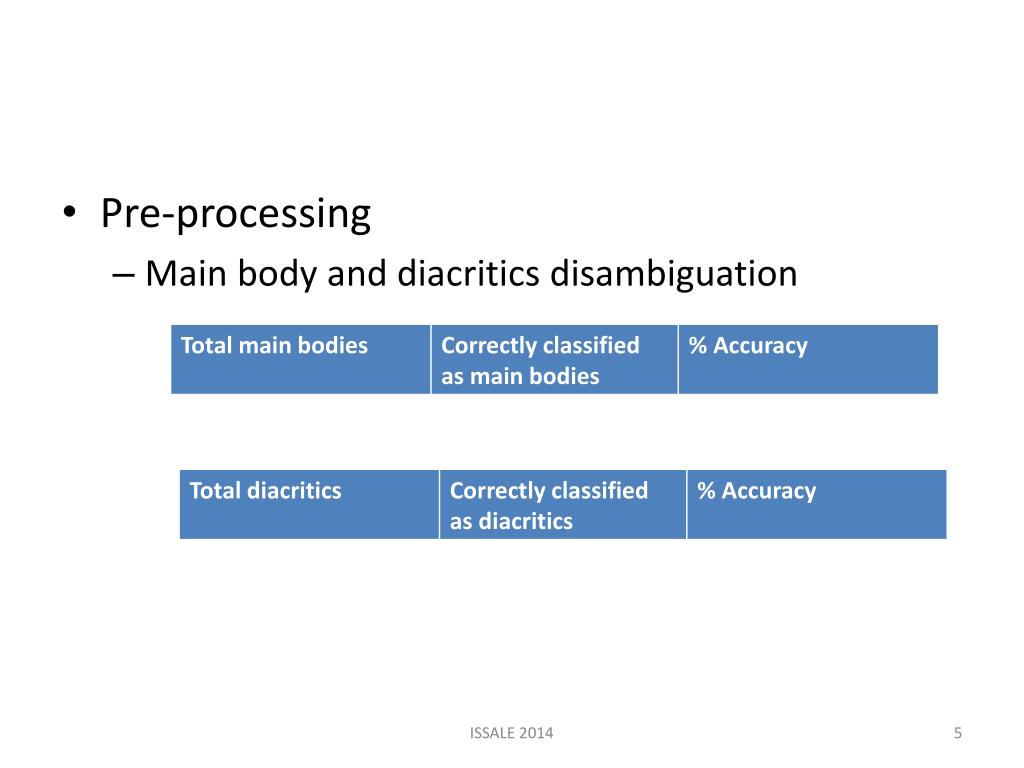 • Pre-processing
– Main body and diacritics disambiguation

| Total main bodies | Correctly classified as main bodies | % Accuracy |
|---|---|---|

| Total diacritics | Correctly classified as diacritics | % Accuracy |
|---|---|---|

ISSALE 2014

5